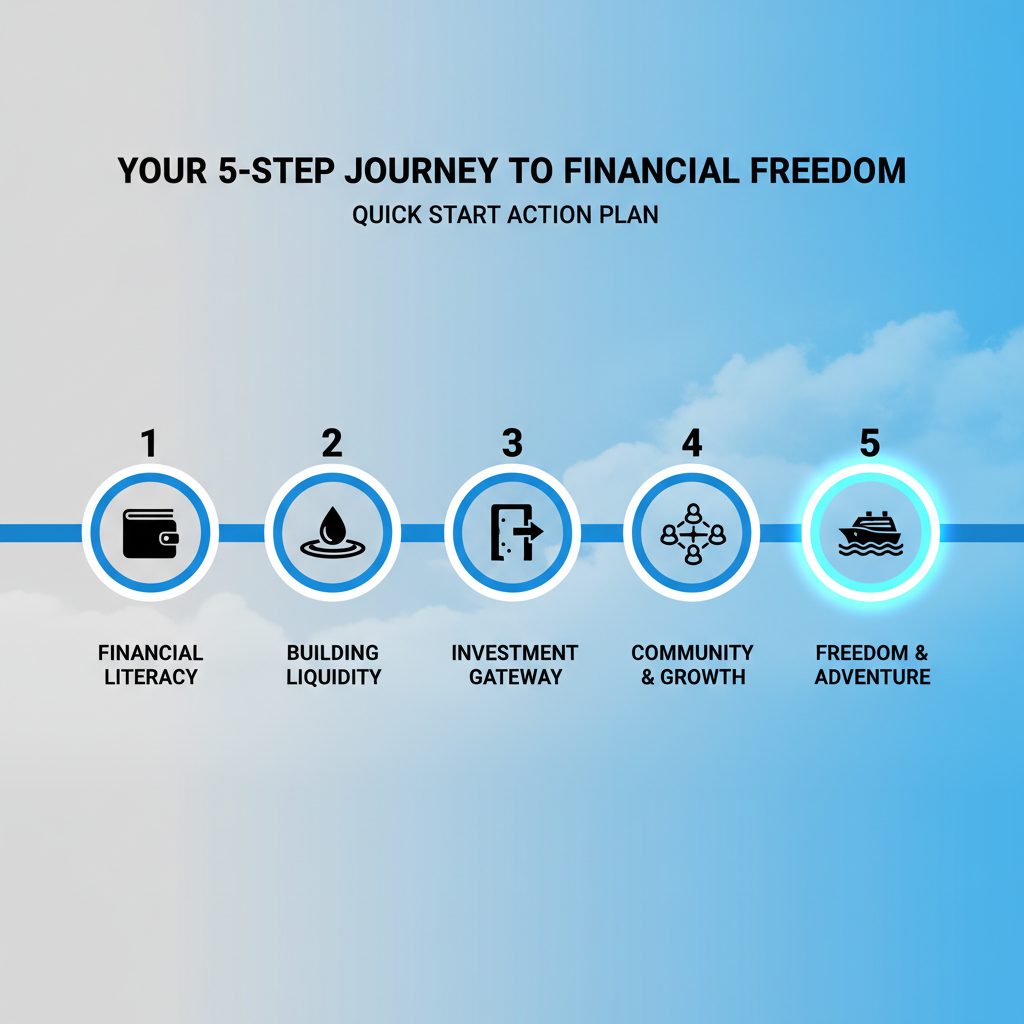 YOUR 5-STEP JOURNEY TO FINANCIAL FREEDOM

QUICK START ACTION PLAN

1

FINANCIAL LITERACY

2

BUILDING LIQUIDITY

3

INVESTMENT GATEWAY

4

COMMUNITY & GROWTH

5

FREEDOM & ADVENTURE